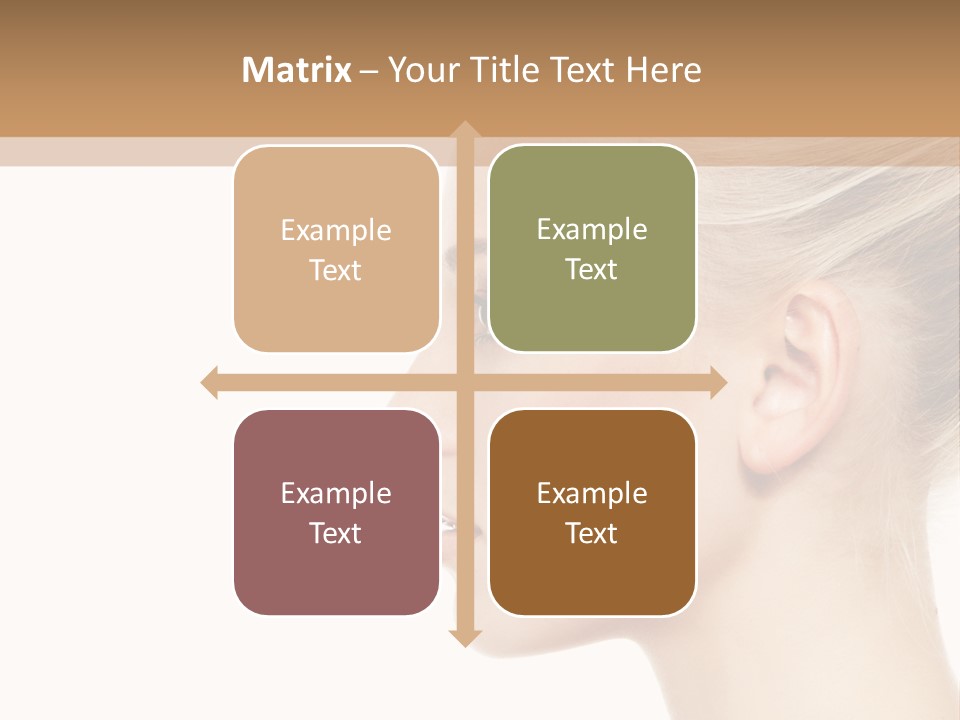 Matrix – Your Title Text Here

Example Text

Example Text

Example Text

Example Text